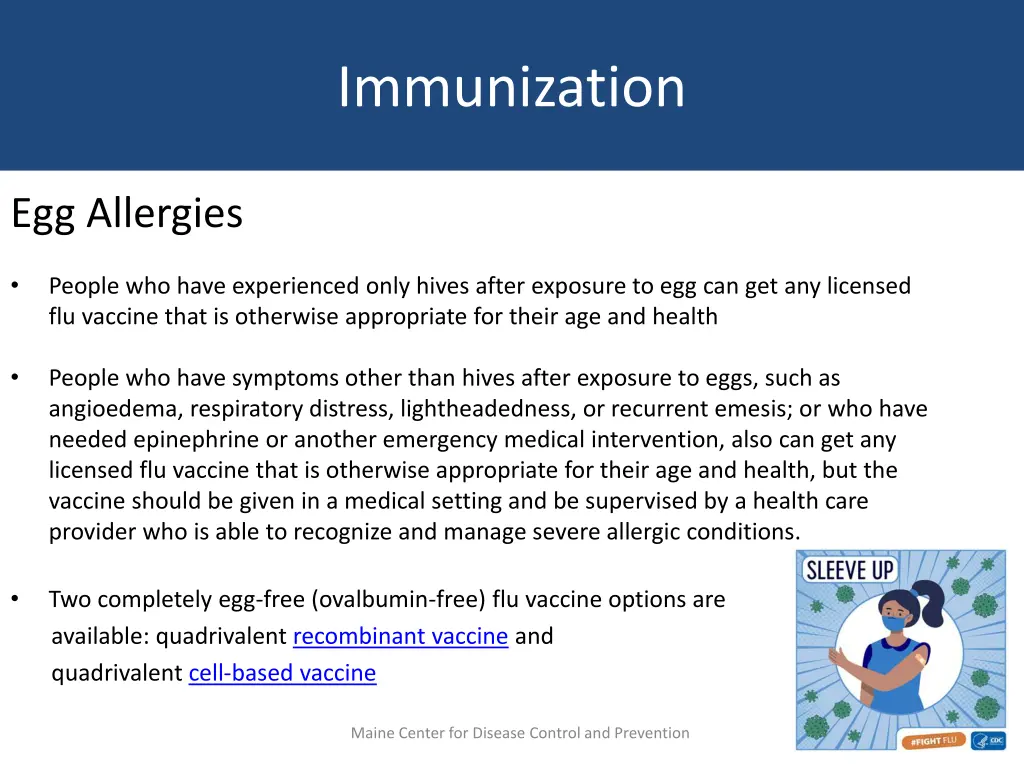 Immunization

Egg Allergies

• People who have experienced only hives after exposure to egg can get any licensed flu vaccine that is otherwise appropriate for their age and health

• People who have symptoms other than hives after exposure to eggs, such as angioedema, respiratory distress, lightheadedness, or recurrent emesis; or who have needed epinephrine or another emergency medical intervention, also can get any licensed flu vaccine that is otherwise appropriate for their age and health, but the vaccine should be given in a medical setting and be supervised by a health care provider who is able to recognize and manage severe allergic conditions.

• Two completely egg-free (ovalbumin-free) flu vaccine options are available: quadrivalent recombinant vaccine and quadrivalent cell-based vaccine

SLEEVE UP

#FIGHT FLU

CDC

Maine Center for Disease Control and Prevention